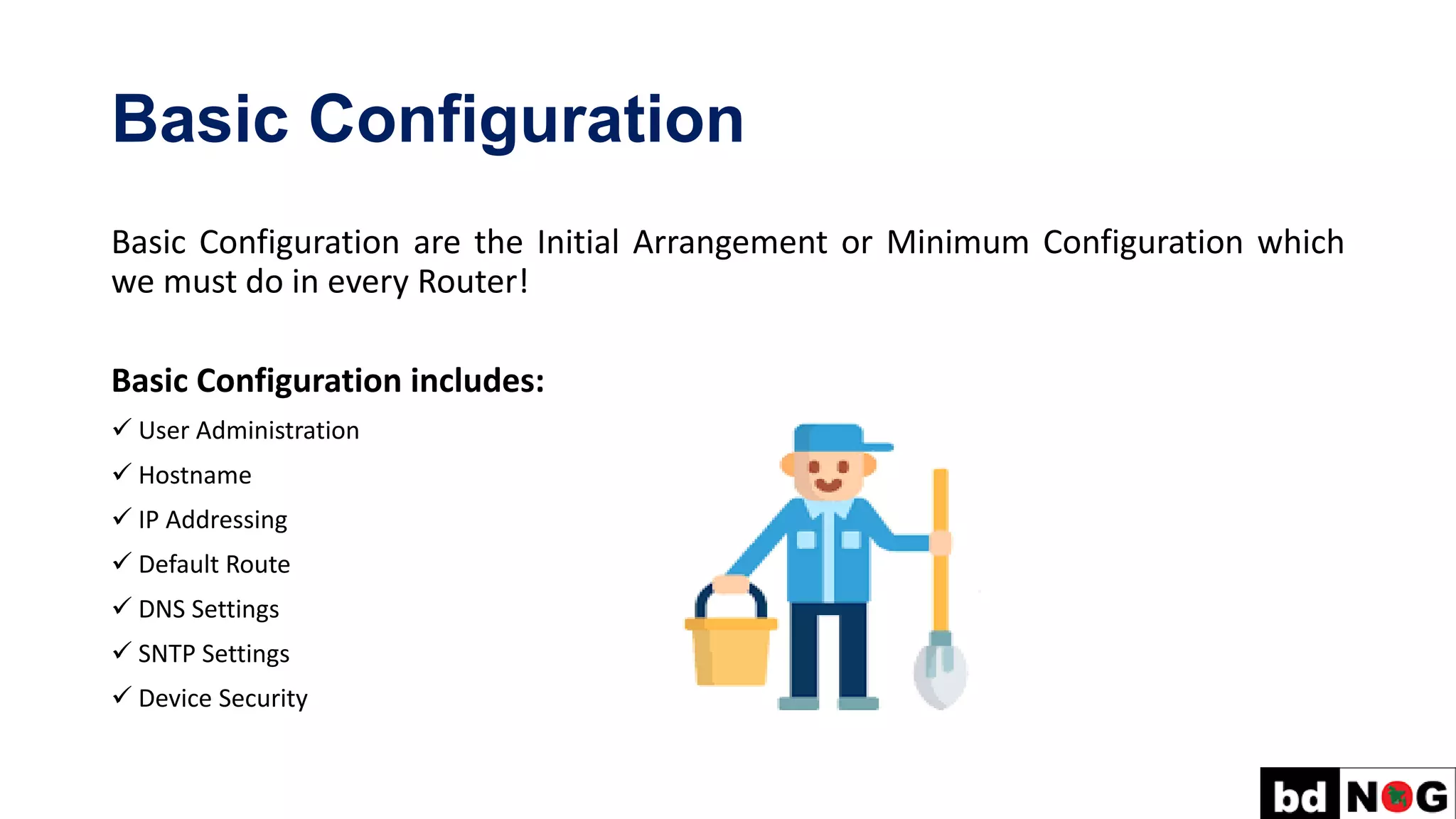 Basic Configuration

Basic Configuration are the Initial Arrangement or Minimum Configuration which we must do in every Router!

Basic Configuration includes:

✓ User Administration
✓ Hostname
✓ IP Addressing
✓ Default Route
✓ DNS Settings
✓ SNTP Settings
✓ Device Security

bd NOG